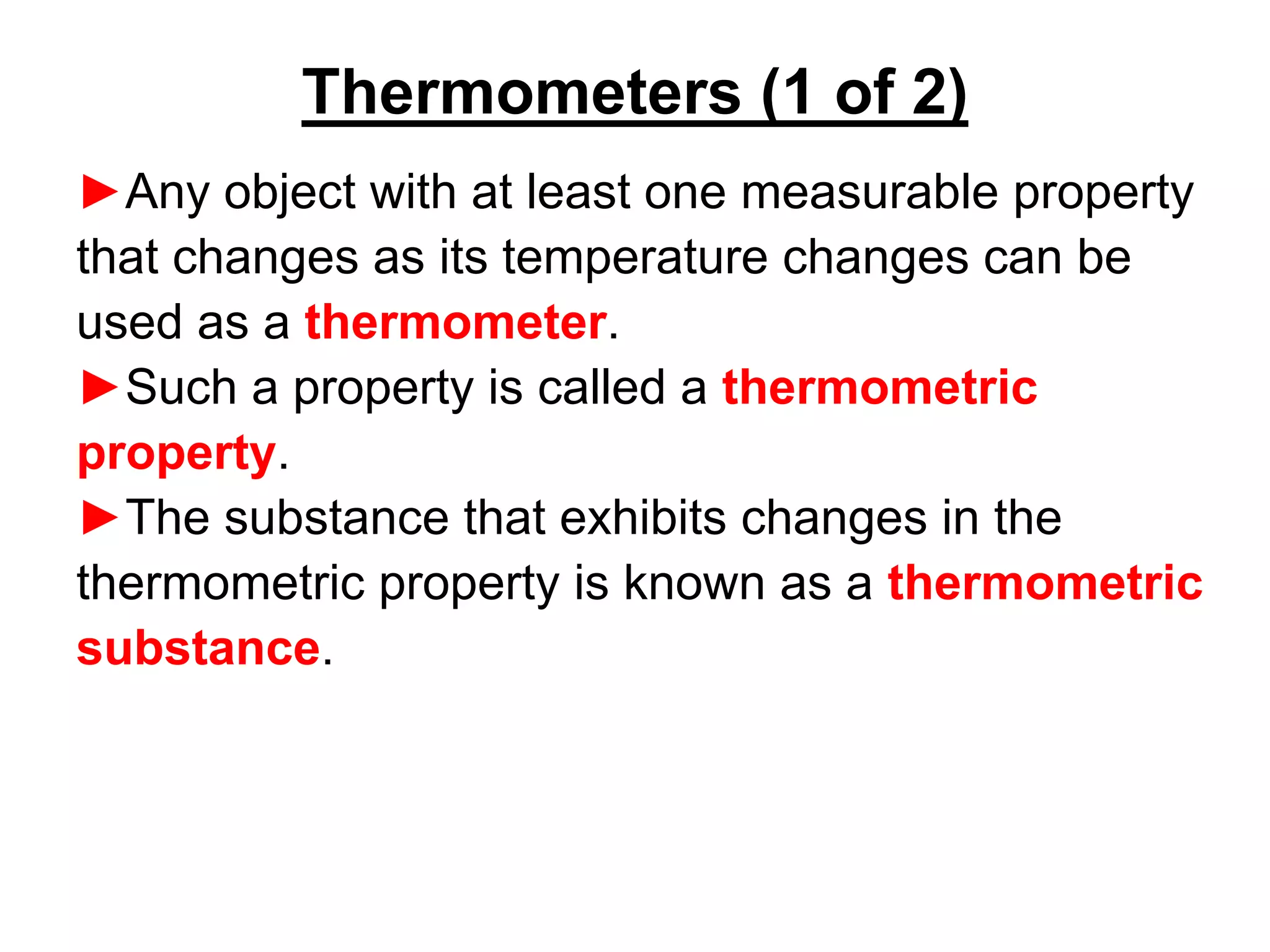 Thermometers (1 of 2)

►Any object with at least one measurable property that changes as its temperature changes can be used as a thermometer.

►Such a property is called a thermometric property.

►The substance that exhibits changes in the thermometric property is known as a thermometric substance.